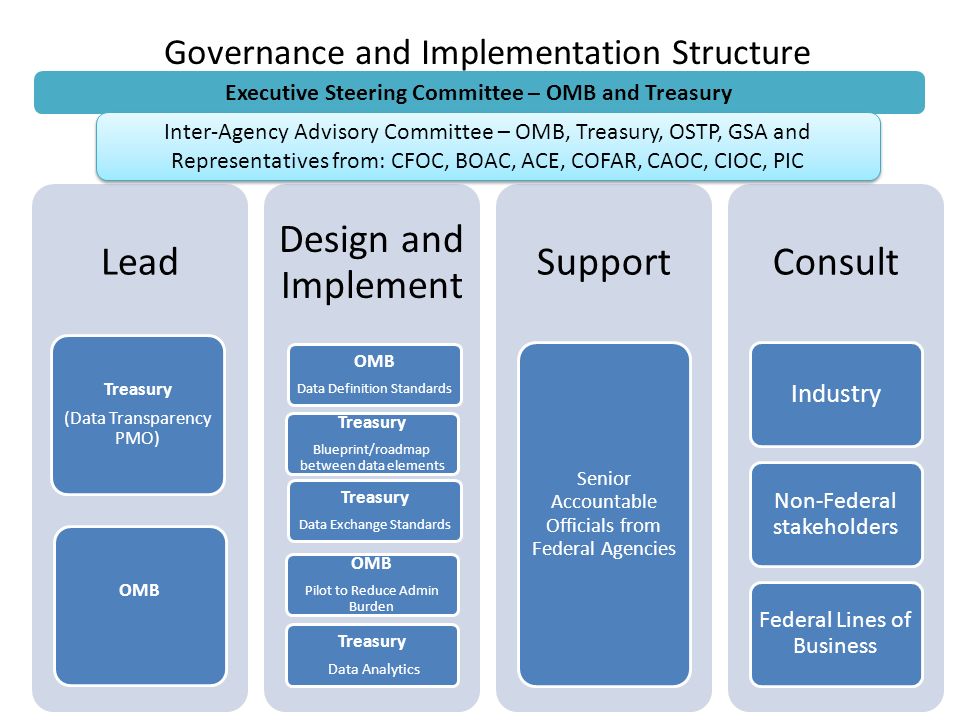 Governance and Implementation Structure

Executive Steering Committee – OMB and Treasury

Inter-Agency Advisory Committee – OMB, Treasury, OSTP, GSA and Representatives from: CFOC, BOAC, ACE, COFAR, CAOC, CIOC, PIC

Lead

Treasury

(Data Transparency PMO)

OMB

Design and Implement

OMB

Data Definition Standards

Treasury

Blueprint/roadmap between data elements

Treasury

Data Exchange Standards

OMB

Pilot to Reduce Admin Burden

Treasury

Data Analytics

Support

Senior Accountable Officials from Federal Agencies

Consult

Industry

Non-Federal stakeholders

Federal Lines of Business